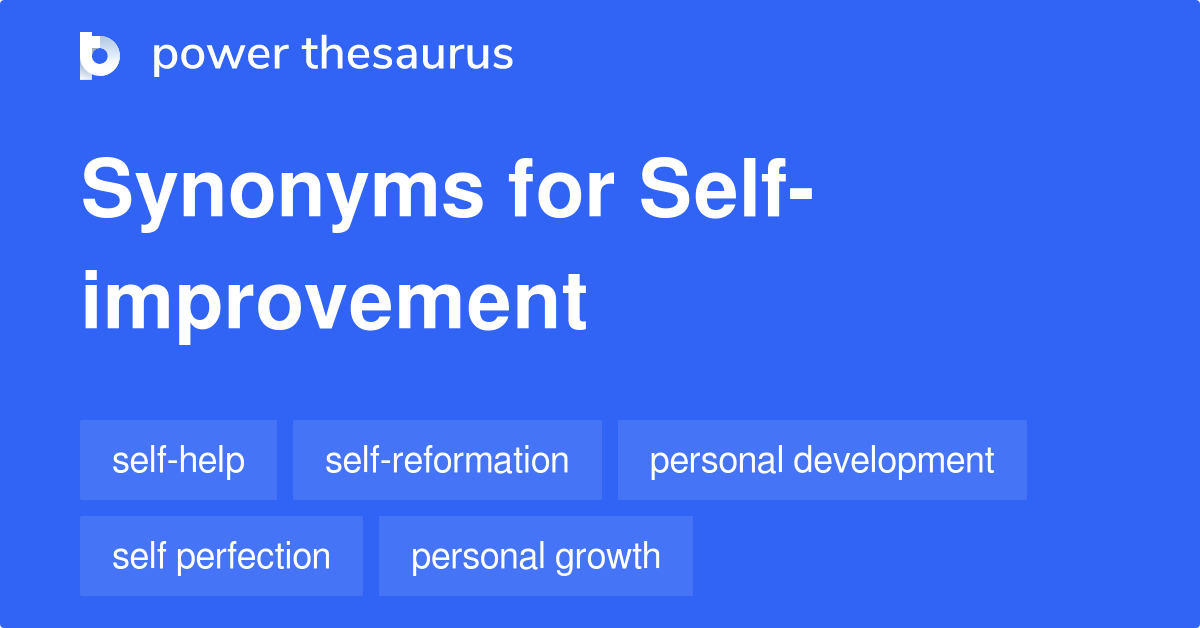 power thesaurus

Synonyms for Self-improvement

self-help
self-reformation
personal development
self perfection
personal growth